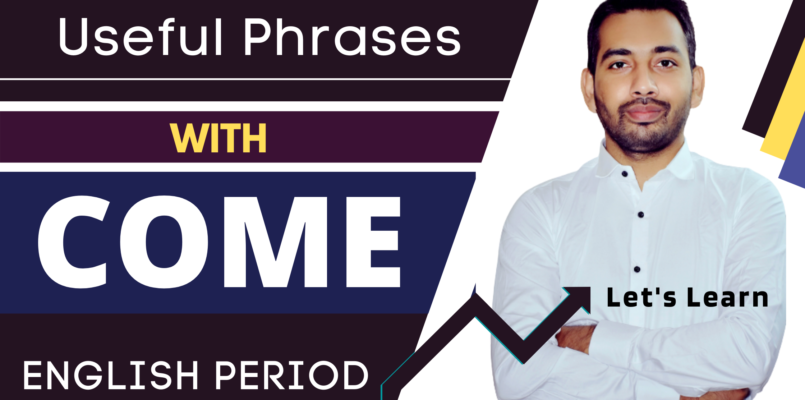 Useful Phrases

WITH

COME

Let's Learn

ENGLISH PERIOD